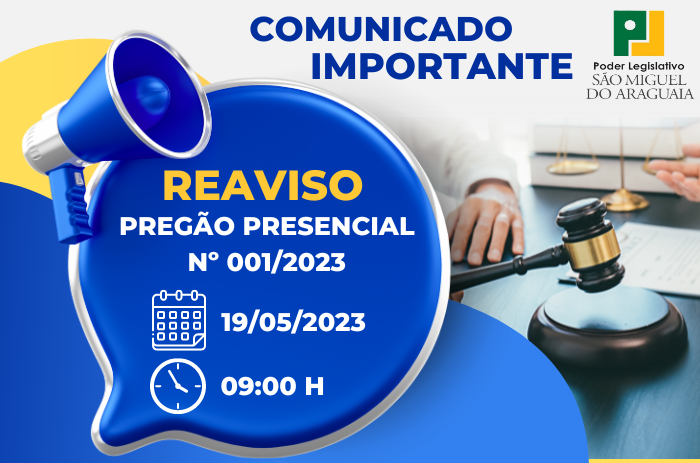 COMUNICADO IMPORTANTE

Poder Legislativo
SÃO MIGUEL DO ARAGUAIA

REAVISO
PREGÃO PRESENCIAL
Nº 001/2023

19/05/2023

09:00 H